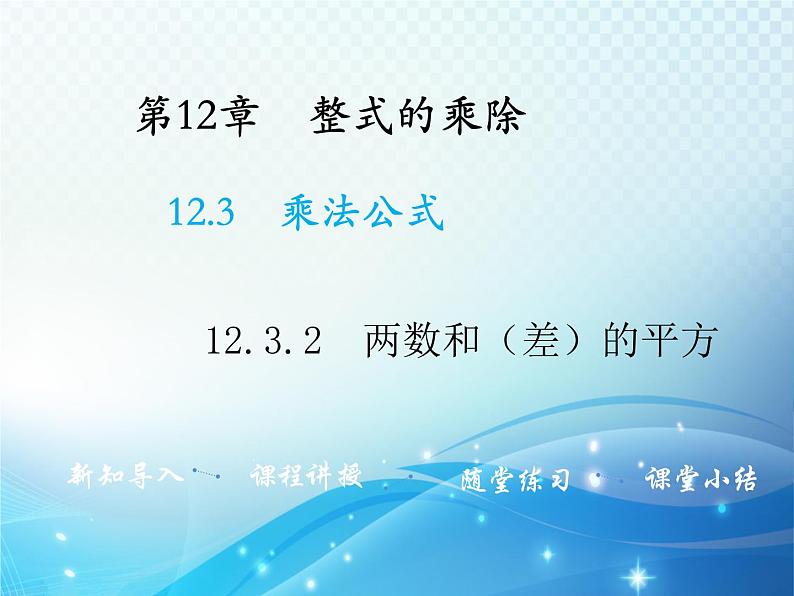 第12章　整式的乘除

12.3　乘法公式

12.3.2　两数和（差）的平方

新知导入　课程讲授　随堂练习　课堂小结